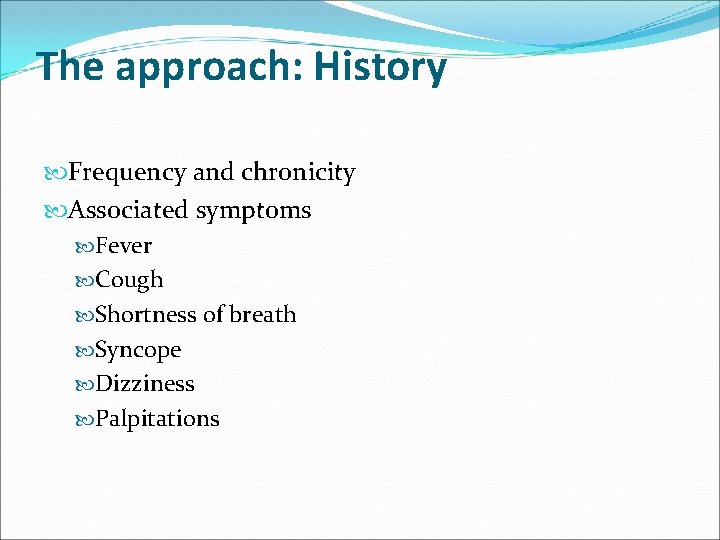 The approach: History

Frequency and chronicity
Associated symptoms
Fever
Cough
Shortness of breath
Syncope
Dizziness
Palpitations